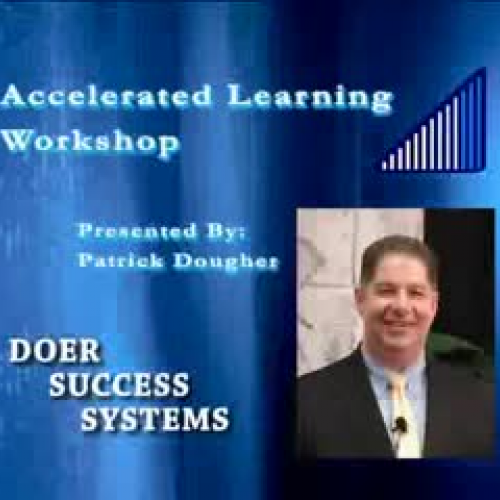 Accelerated Learning Workshop

Presented By:
Patrick Dougher

DOER
SUCCESS
SYSTEMS